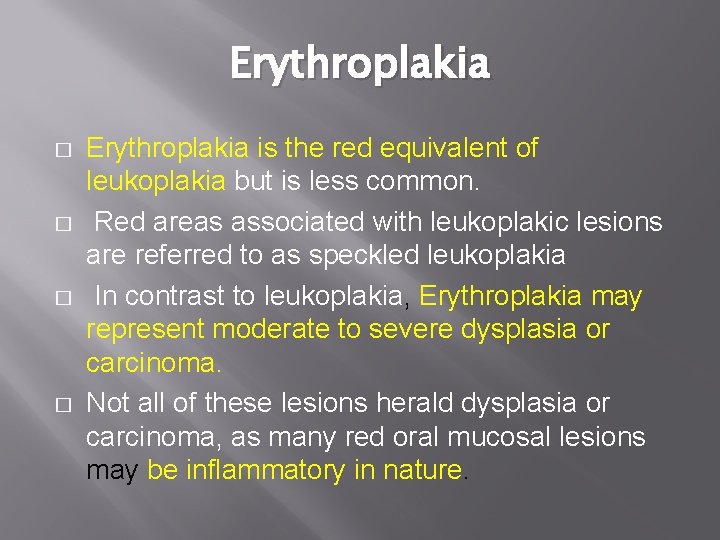 Erythroplakia

□ Erythroplakia is the red equivalent of leukoplakia but is less common.

□ Red areas associated with leukoplakic lesions are referred to as speckled leukoplakia

□ In contrast to leukoplakia, Erythroplakia may represent moderate to severe dysplasia or carcinoma.

□ Not all of these lesions herald dysplasia or carcinoma, as many red oral mucosal lesions may be inflammatory in nature.